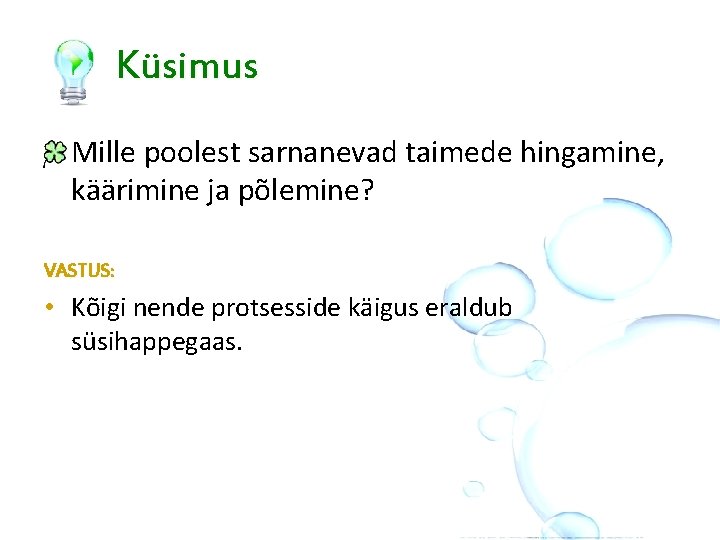 Küsimus

Mille poolest sarnanevad taimede hingamine, käärimine ja põlemine?

VASTUS:

• Kõigi nende protsesside käigus eraldub süsihappegaas.